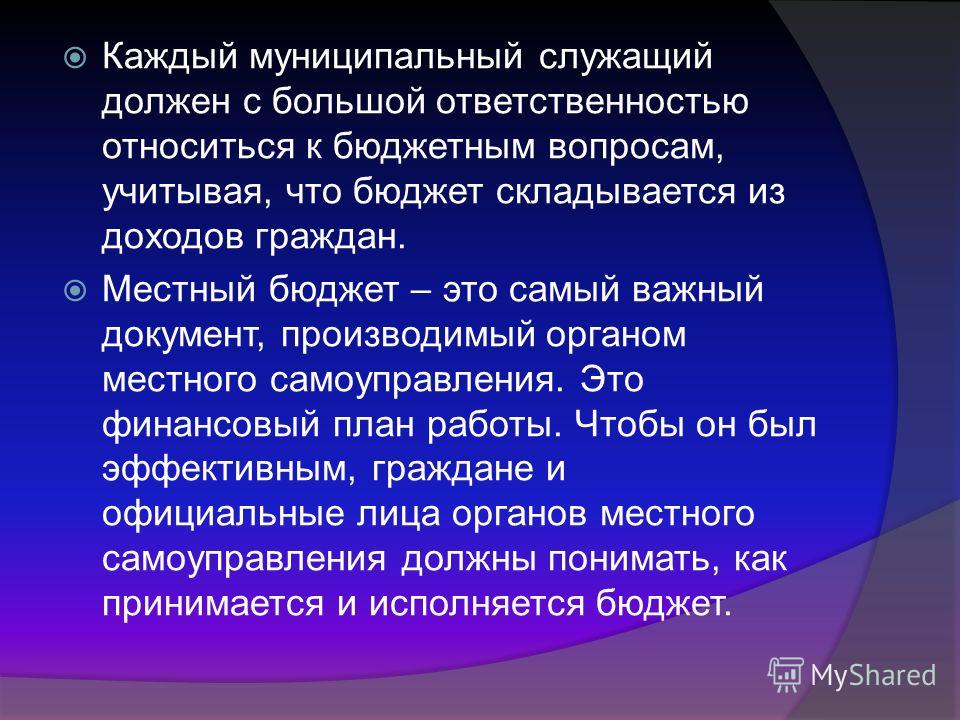 Каждый муниципальный служащий должен с большой ответственностью относиться к бюджетным вопросам, учитывая, что бюджет складывается из доходов граждан.

Местный бюджет – это самый важный документ, производимый органом местного самоуправления. Это финансовый план работы. Чтобы он был эффективным, граждане и официальные лица органов местного самоуправления должны понимать, как принимается и исполняется бюджет.

MyShared